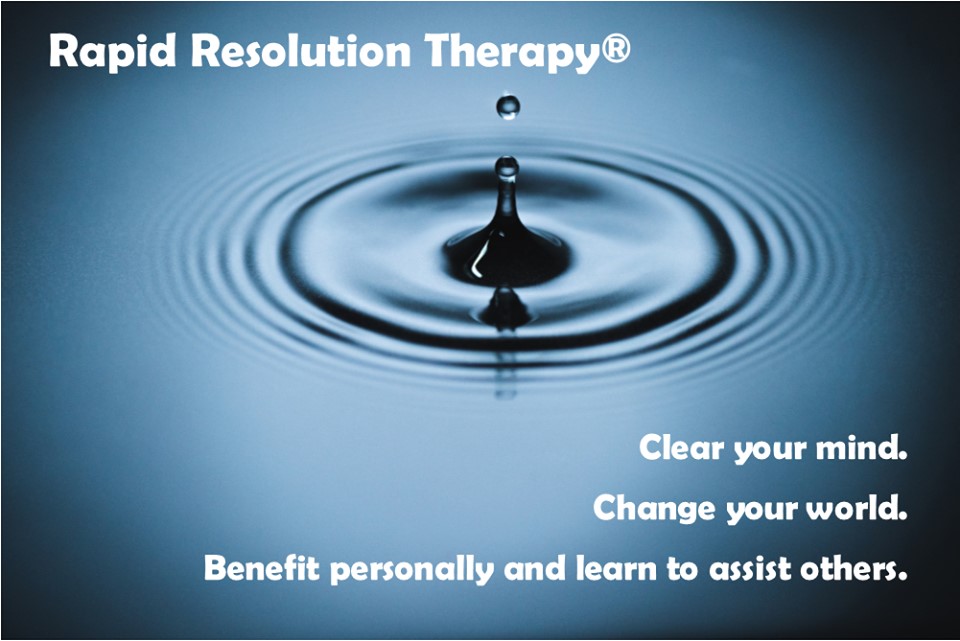 Rapid Resolution Therapy®

Clear your mind.

Change your world.

Benefit personally and learn to assist others.